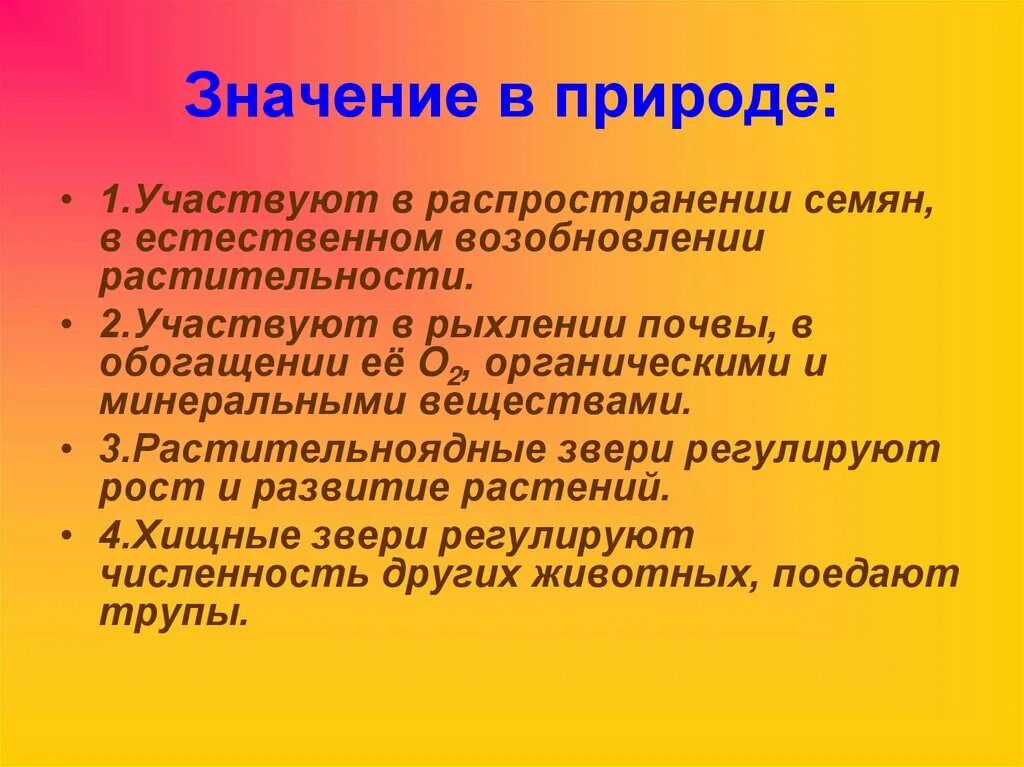 Значение в природе:

• 1.Участвуют в распространении семян, в естественном возобновлении растительности.

• 2.Участвуют в рыхлении почвы, в обогащении её $O_2$, органическими и минеральными веществами.

• 3.Растительноядные звери регулируют рост и развитие растений.

• 4.Хищные звери регулируют численность других животных, поедают трупы.